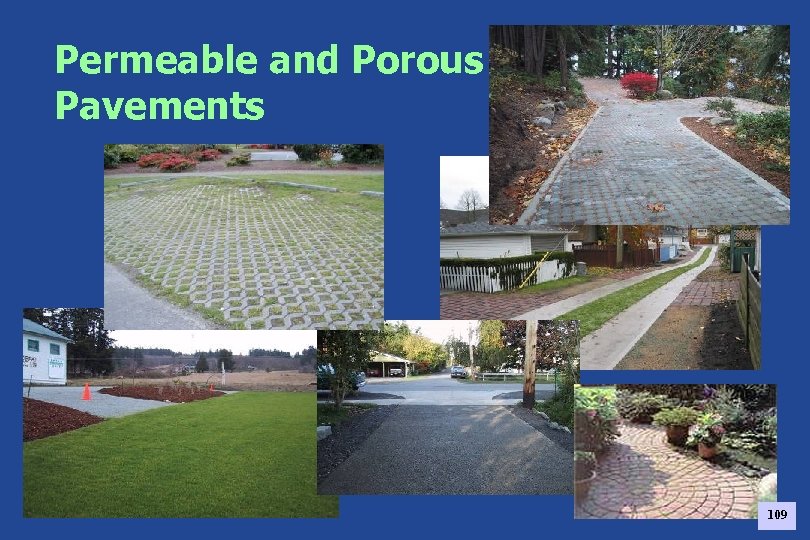 Permeable and Porous Pavements

109